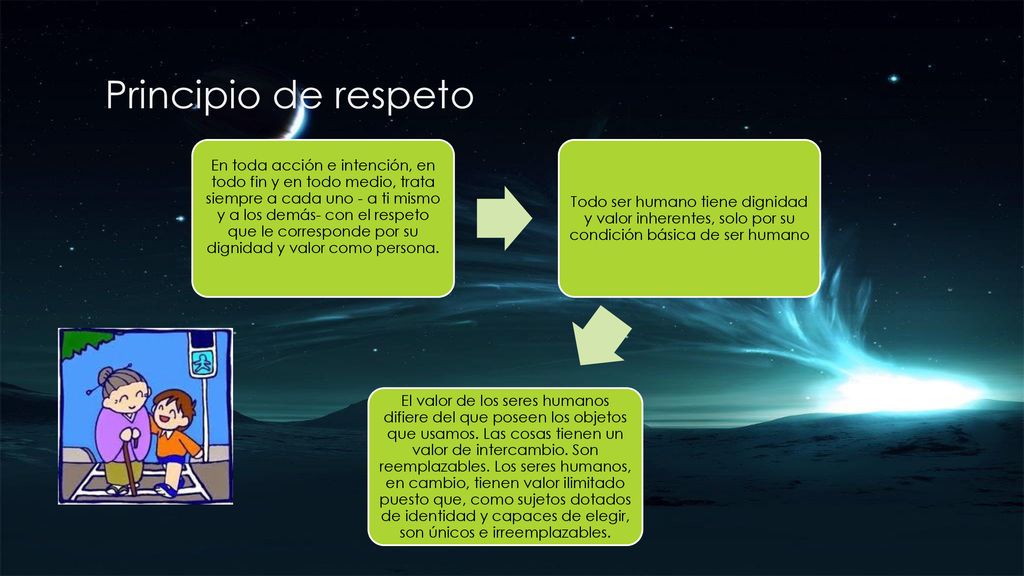 Principio de respeto

En toda acción e intención, en todo fin y en todo medio, trata siempre a cada uno - a ti mismo y a los demás- con el respeto que le corresponde por su dignidad y valor como persona.

Todo ser humano tiene dignidad y valor inherentes, solo por su condición básica de ser humano

El valor de los seres humanos difiere del que poseen los objetos que usamos. Las cosas tienen un valor de intercambio. Son reemplazables. Los seres humanos, en cambio, tienen valor ilimitado puesto que, como sujetos dotados de identidad y capaces de elegir, son únicos e irreemplazables.